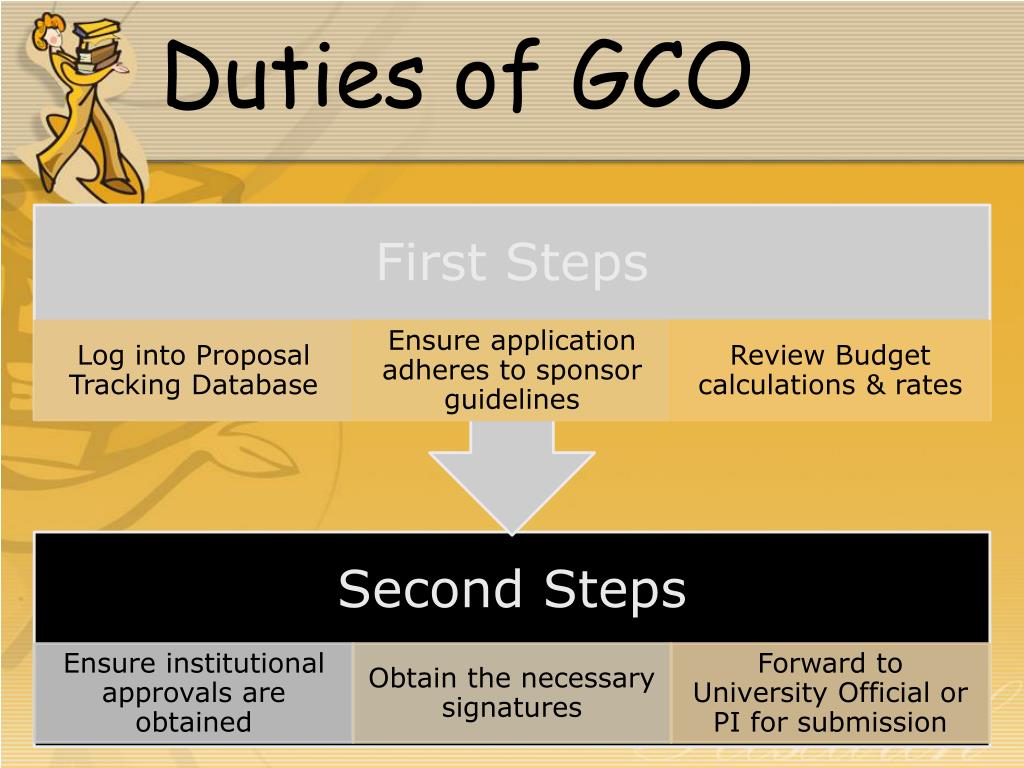 Duties of GCO

First Steps

Log into Proposal Tracking Database

Ensure application adheres to sponsor guidelines

Review Budget calculations & rates

Second Steps

Ensure institutional approvals are obtained

Obtain the necessary signatures

Forward to University Official or PI for submission